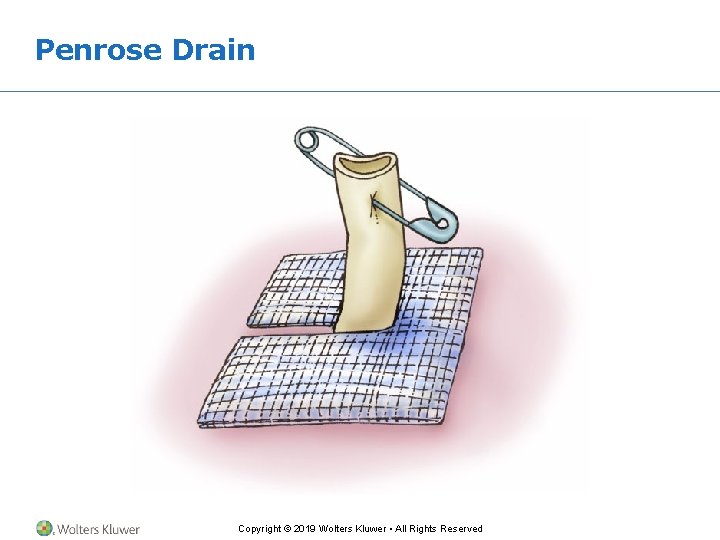 Penrose Drain

Wolters Kluwer

Copyright © 2019 Wolters Kluwer • All Rights Reserved